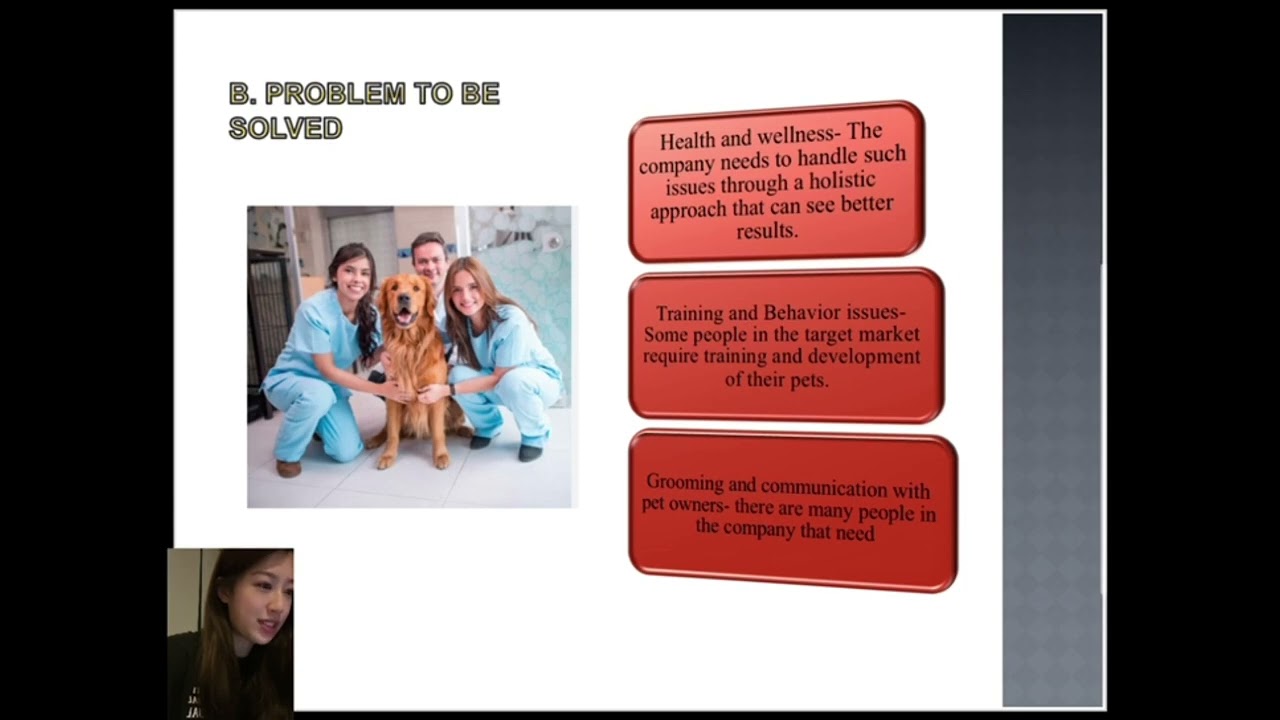 B. PROBLEM TO BE SOLVED

Health and wellness- The company needs to handle such issues through a holistic approach that can see better results.

Training and Behavior issues- Some people in the target market require training and development of their pets.

Grooming and communication with pet owners- there are many people in the company that need